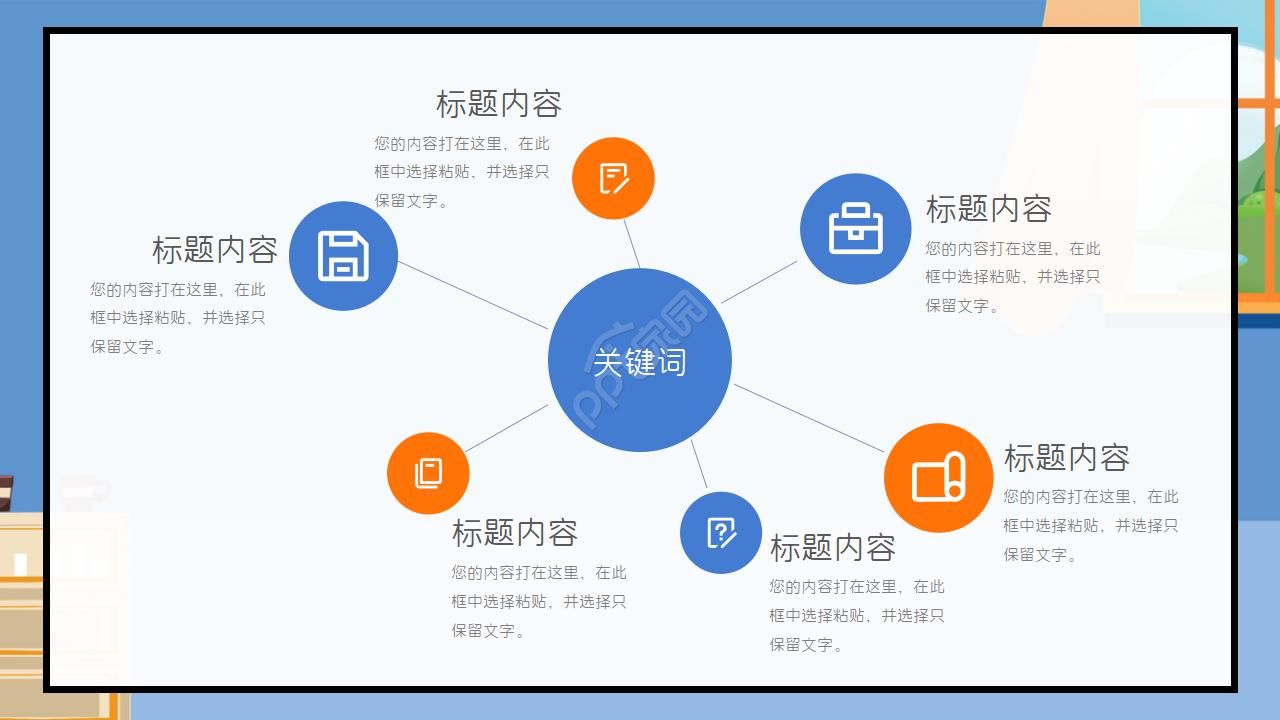 标题内容
您的内容打在这里，在此框中选择粘贴，并选择只保留文字。

标题内容
您的内容打在这里，在此框中选择粘贴，并选择只保留文字。

标题内容
您的内容打在这里，在此框中选择粘贴，并选择只保留文字。

关键词

标题内容
您的内容打在这里，在此框中选择粘贴，并选择只保留文字。

标题内容
您的内容打在这里，在此框中选择粘贴，并选择只保留文字。

标题内容
您的内容打在这里，在此框中选择粘贴，并选择只保留文字。